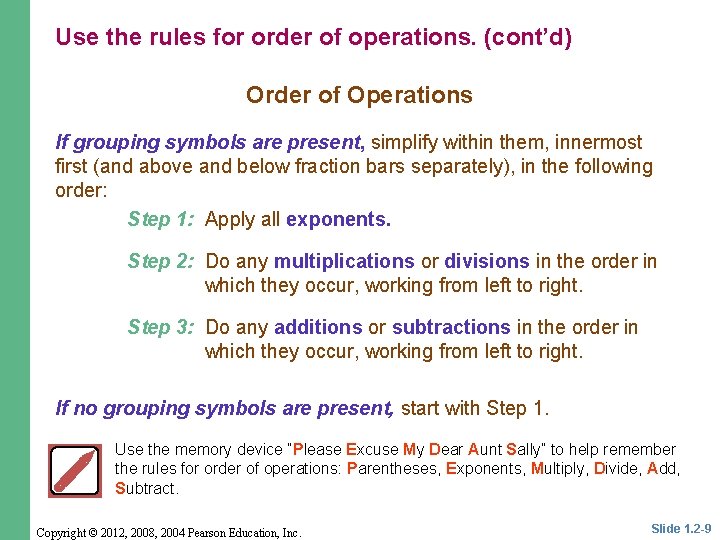 Use the rules for order of operations. (cont'd)

Order of Operations

If grouping symbols are present, simplify within them, innermost first (and above and below fraction bars separately), in the following order:

Step 1: Apply all exponents.

Step 2: Do any multiplications or divisions in the order in which they occur, working from left to right.

Step 3: Do any additions or subtractions in the order in which they occur, working from left to right.

If no grouping symbols are present, start with Step 1.

Use the memory device "Please Excuse My Dear Aunt Sally" to help remember the rules for order of operations: Parentheses, Exponents, Multiply, Divide, Add, Subtract.

Copyright © 2012, 2008, 2004 Pearson Education, Inc.

Slide 1.2-9